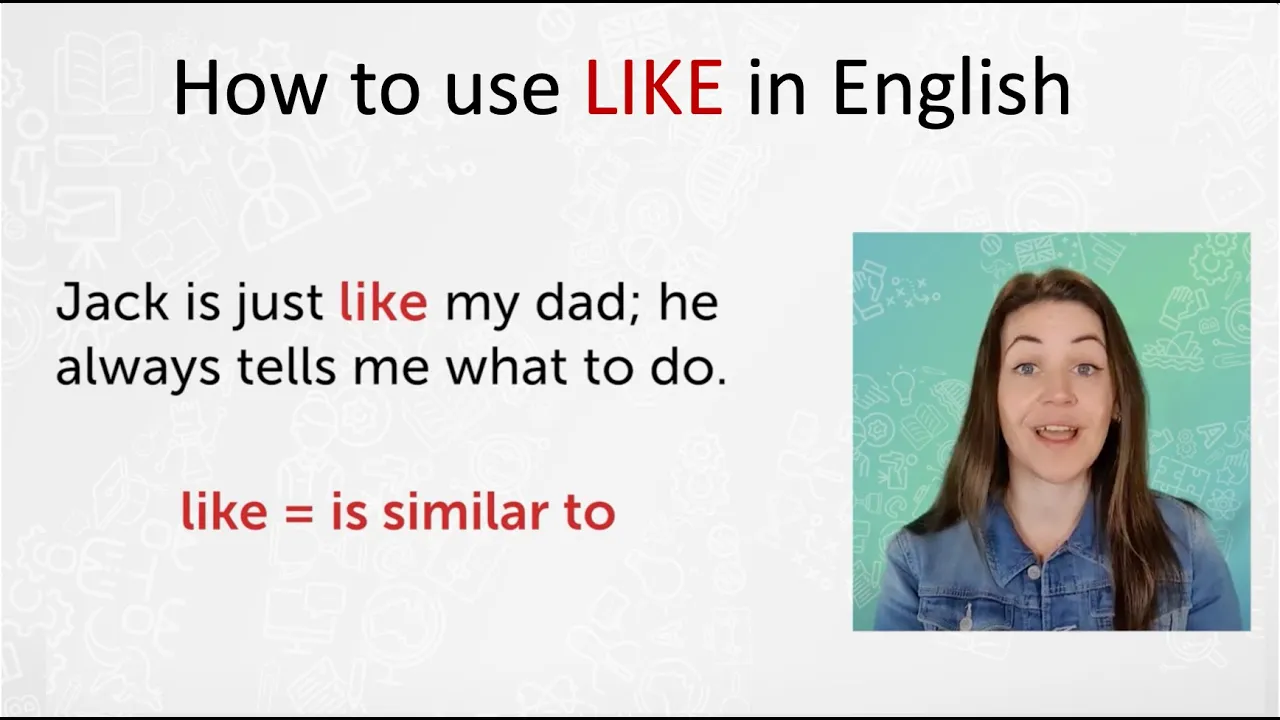 How to use LIKE in English

Jack is just like my dad; he always tells me what to do.

like = is similar to